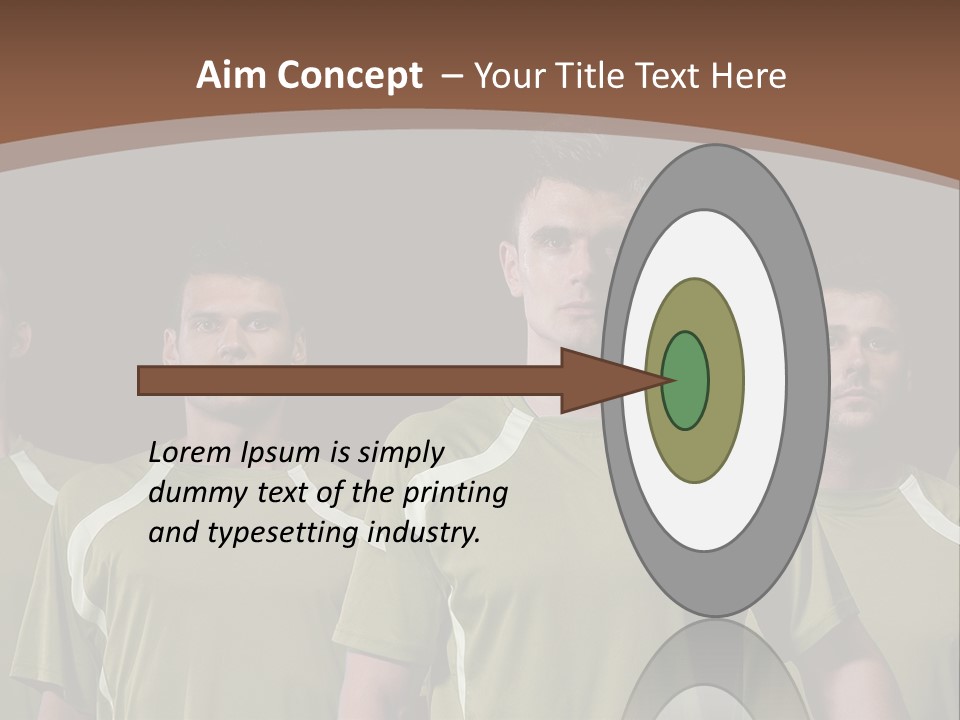 Aim Concept – Your Title Text Here

Lorem Ipsum is simply dummy text of the printing and typesetting industry.